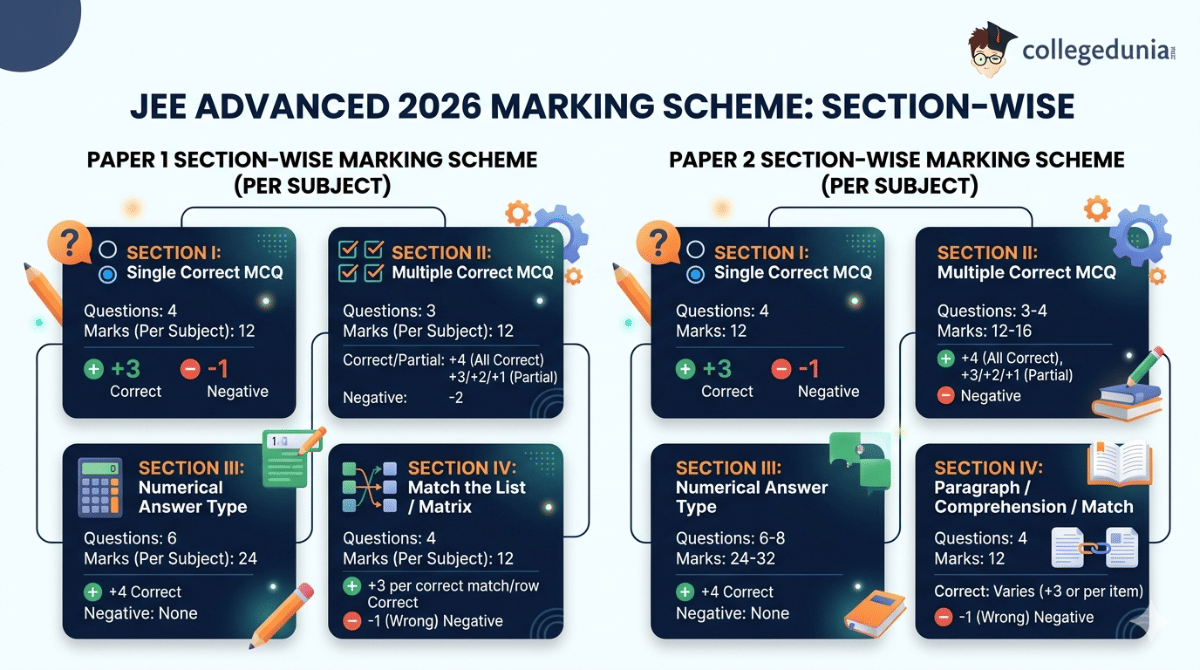 collegedunia

JEE ADVANCED 2026 MARKING SCHEME: SECTION-WISE

PAPER 1 SECTION-WISE MARKING SCHEME (PER SUBJECT)

SECTION I: Single Correct MCQ

Questions: 4
Marks (Per Subject): 12

+3 Correct
-1 Negative

SECTION II: Multiple Correct MCQ

Questions: 3
Marks (Per Subject): 12

Correct/Partial: +4 (All Correct) +3/+2/+1 (Partial)
Negative: -2

SECTION III: Numerical Answer Type

Questions: 6
Marks (Per Subject): 24

+4 Correct
Negative: None

SECTION IV: Match the List / Matrix

Questions: 4
Marks (Per Subject): 12

+3 per correct match/row Correct
-1 (Wrong) Negative

PAPER 2 SECTION-WISE MARKING SCHEME (PER SUBJECT)

SECTION I: Single Correct MCQ

Questions: 4
Marks: 12

+3 Correct
-1 Negative

SECTION II: Multiple Correct MCQ

Questions: 3-4
Marks: 12-16

+4 (All Correct), +3/+2/+1 (Partial)
Negative

SECTION III: Numerical Answer Type

Questions: 6-8
Marks: 24-32

+4 Correct
Negative: None

SECTION IV: Paragraph / Comprehension / Match

Questions: 4
Marks: 12

Correct: Varies (+3 or per item)
-1 (Wrong) Negative